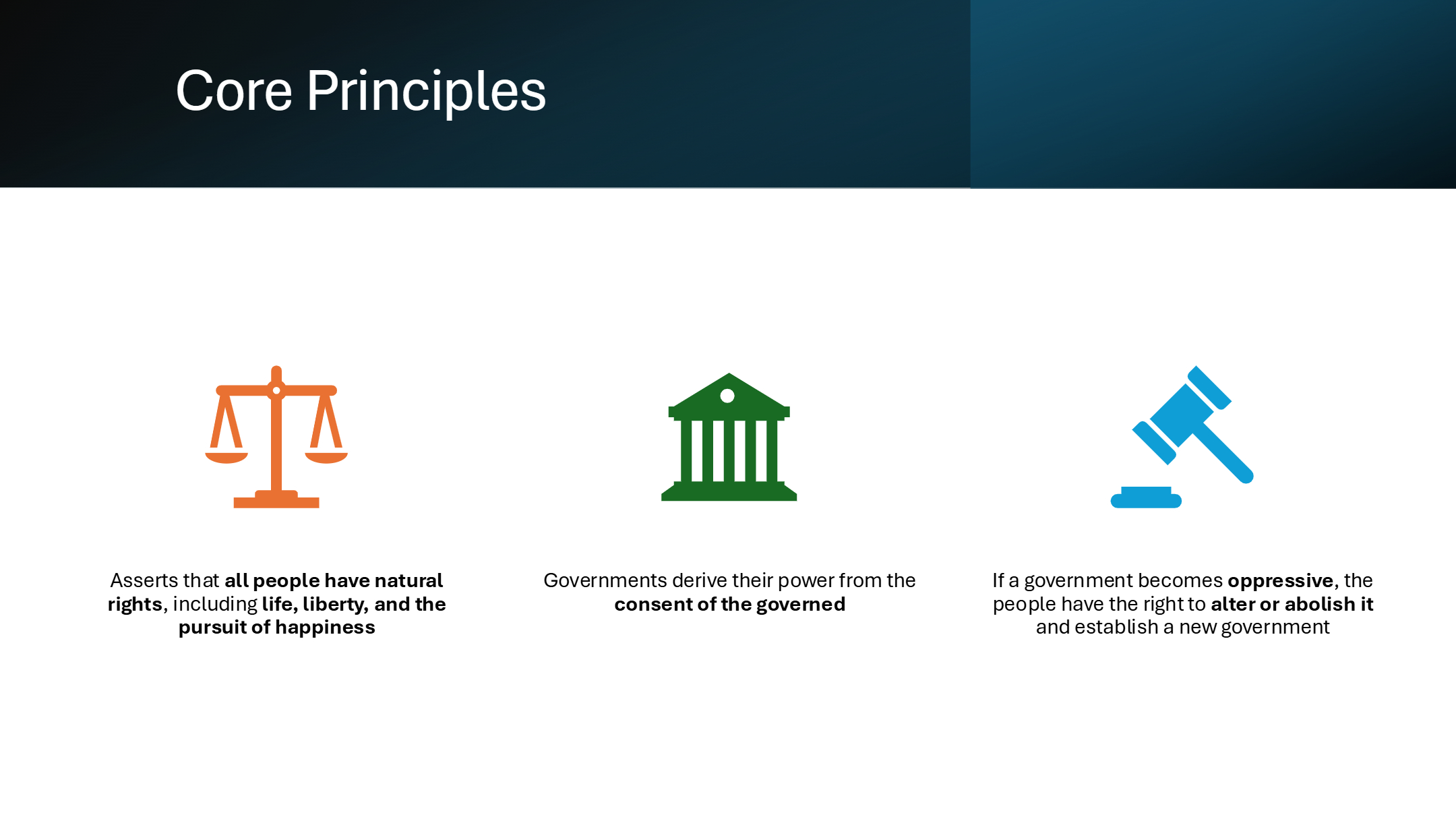 Core Principles

Asserts that all people have natural rights, including life, liberty, and the pursuit of happiness

Governments derive their power from the consent of the governed

If a government becomes oppressive, the people have the right to alter or abolish it and establish a new government